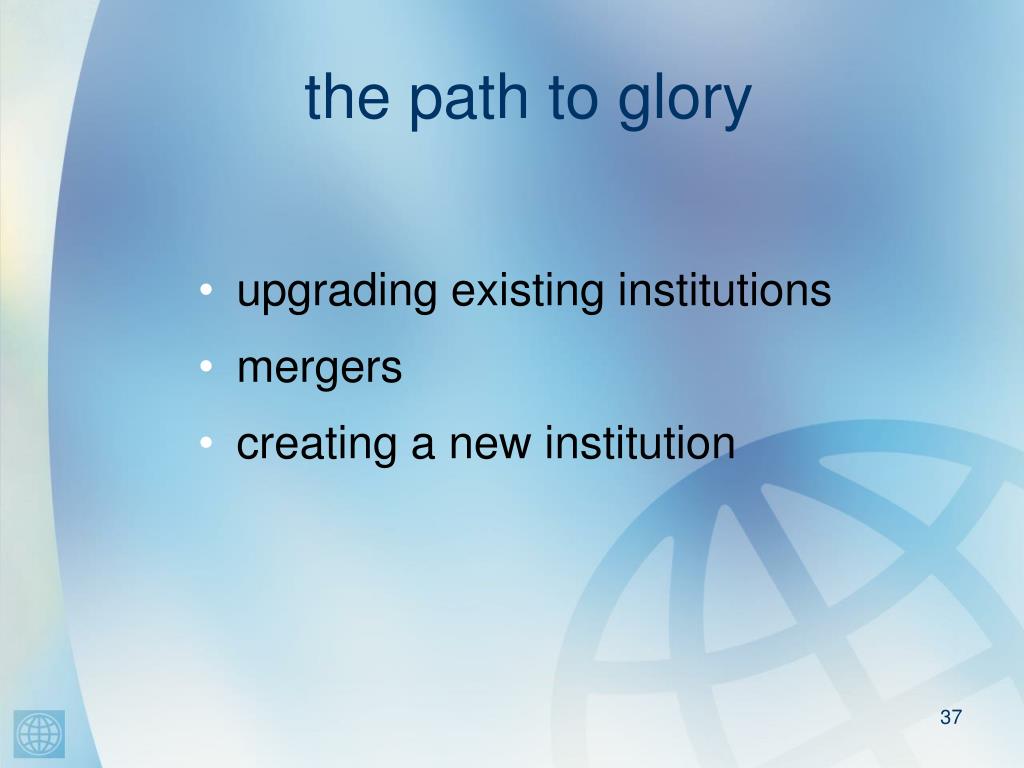 the path to glory

• upgrading existing institutions
• mergers
• creating a new institution

37